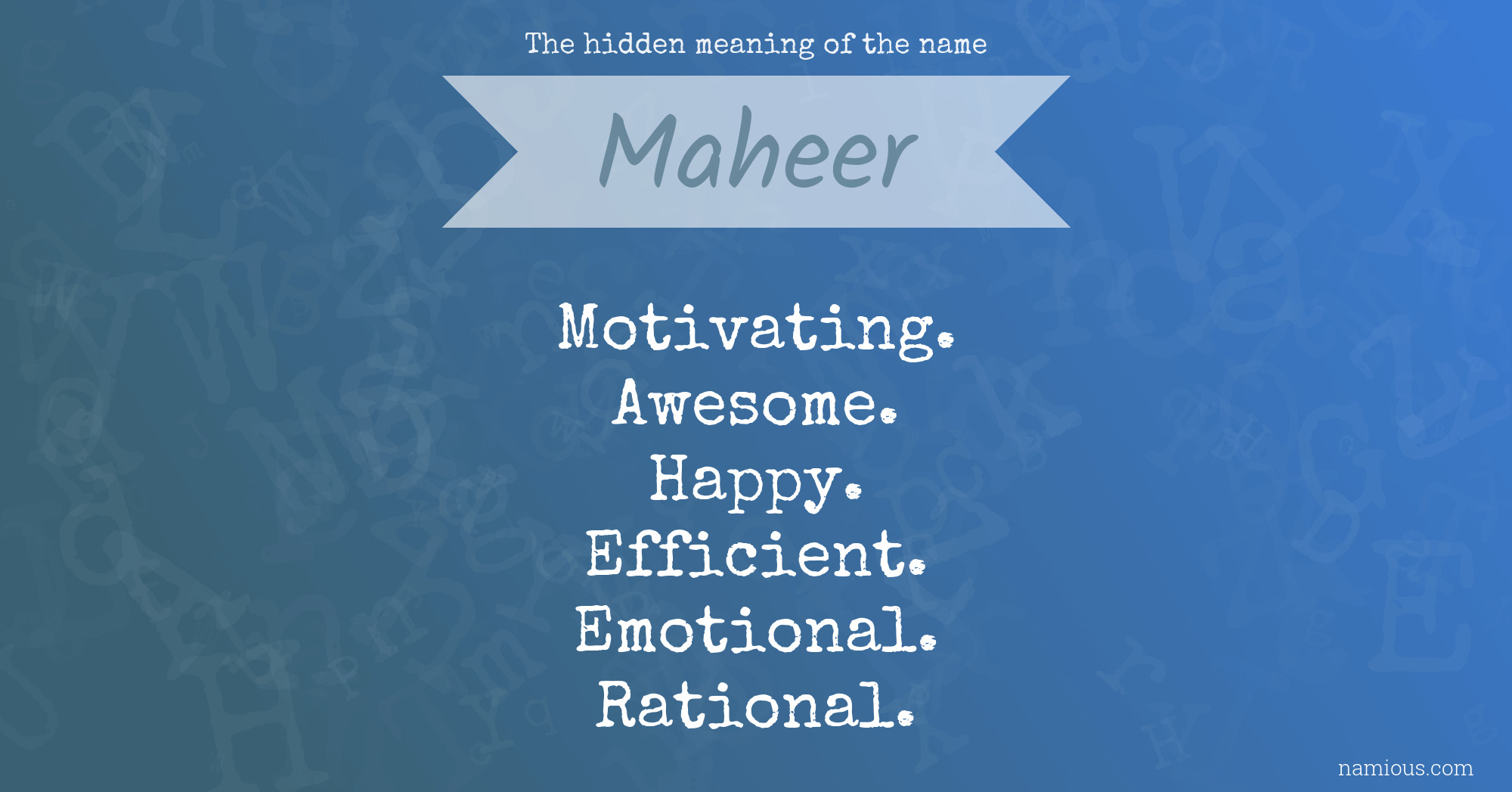 The hidden meaning of the name

Maheer

Motivating.
Awesome.
Happy.
Efficient.
Emotional.
Rational.

namious.com